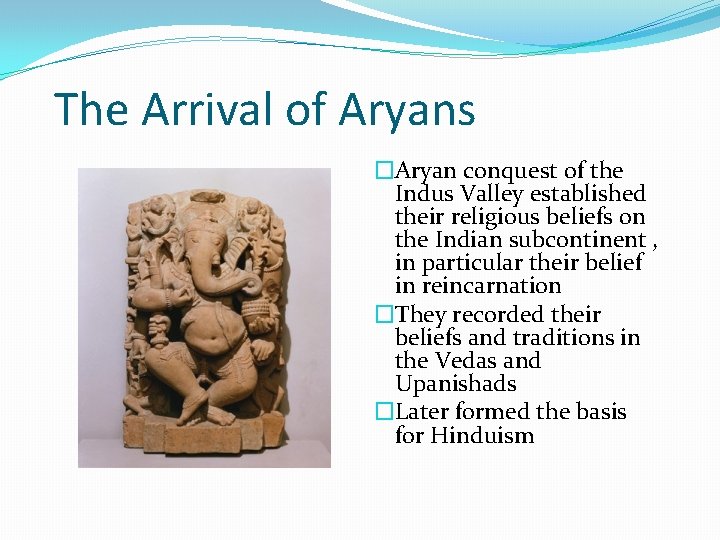 The Arrival of Aryans

□Aryan conquest of the Indus Valley established their religious beliefs on the Indian subcontinent , in particular their belief in reincarnation

□They recorded their beliefs and traditions in the Vedas and Upanishads

□Later formed the basis for Hinduism